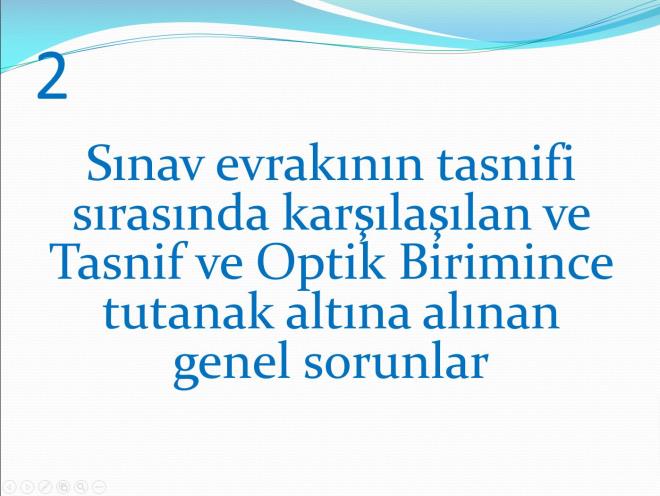 2

Sınav evrakının tasnifi sırasında karşılaşılan ve Tasnif ve Optik Birimince tutanak altına alınan genel sorunlar